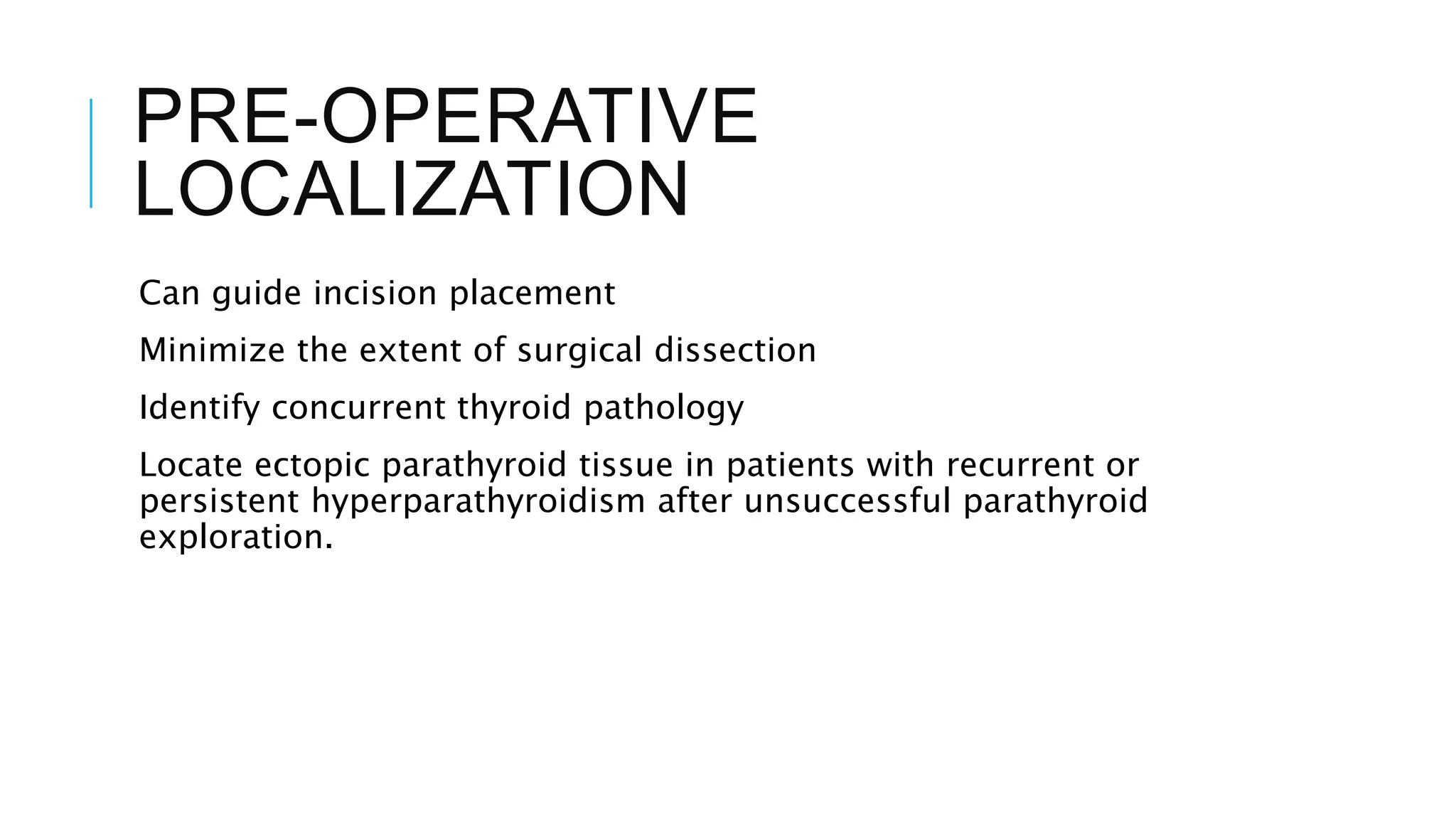 PRE-OPERATIVE LOCALIZATION

Can guide incision placement

Minimize the extent of surgical dissection

Identify concurrent thyroid pathology

Locate ectopic parathyroid tissue in patients with recurrent or persistent hyperparathyroidism after unsuccessful parathyroid exploration.